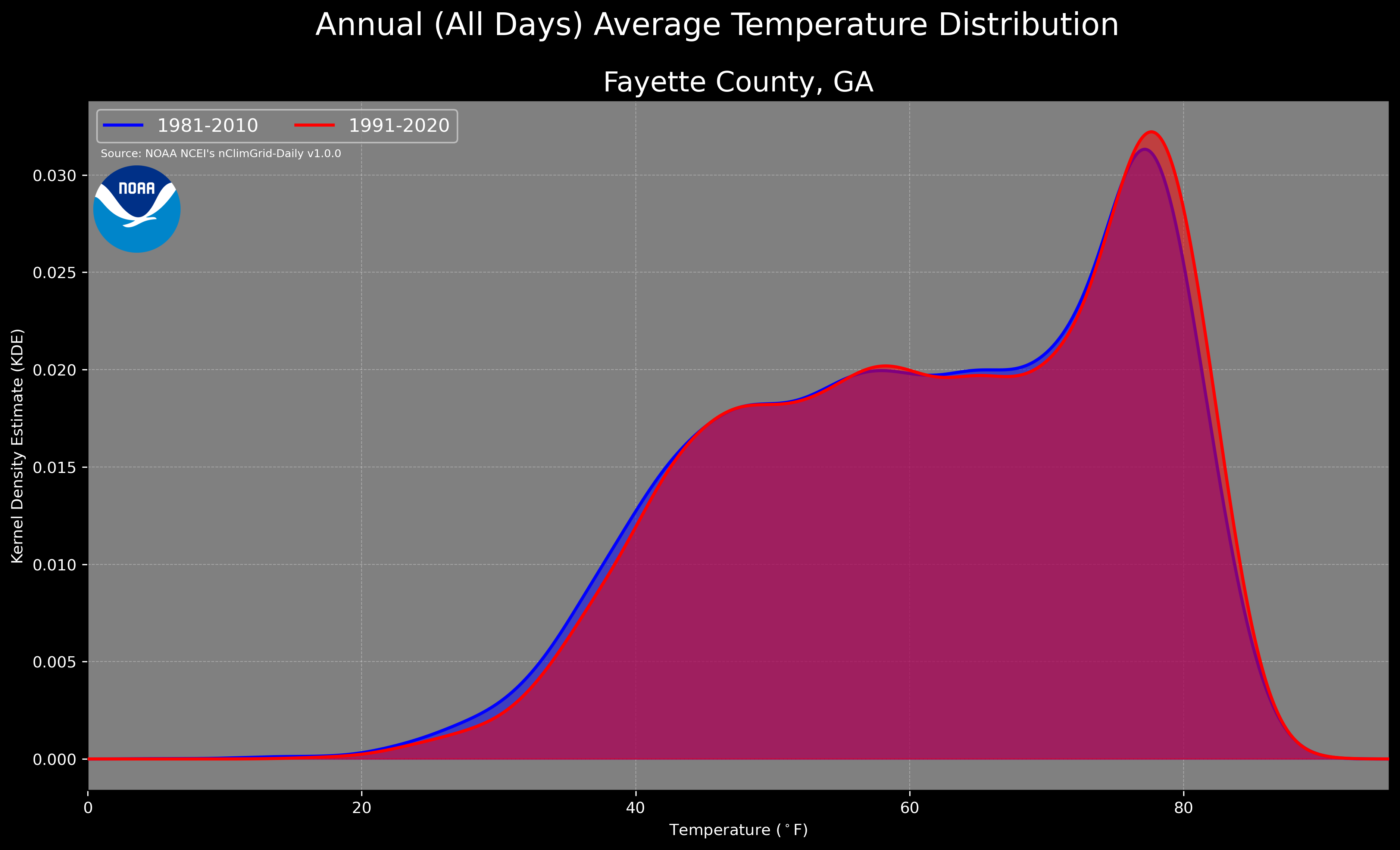 Annual (All Days) Average Temperature Distribution

Fayette County, GA

1981-2010
1991-2020

Source: NOAA NCEI's nClimGrid-Daily v1.0.0

NOAA

Kernel Density Estimate (KDE)

0.030
0.025
0.020
0.015
0.010
0.005
0.000

0
20
40
60
80

Temperature ($^\circ$F)